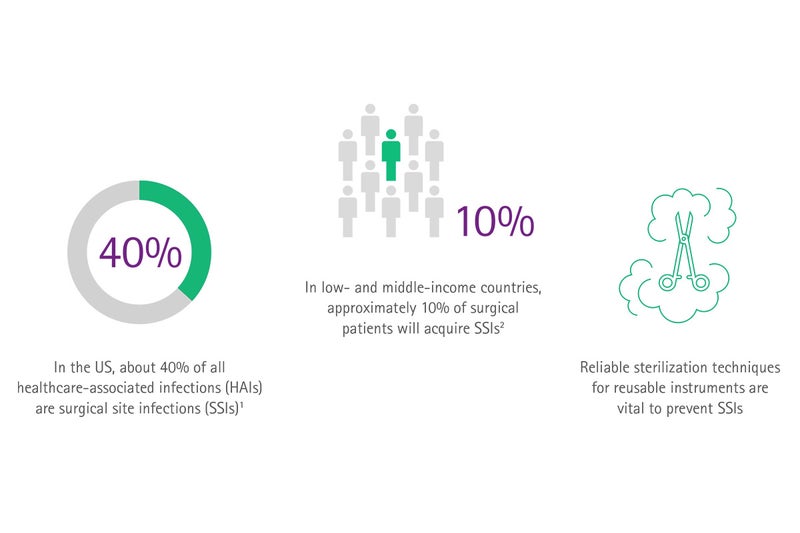 40%

In the US, about 40% of all healthcare-associated infections (HAIs) are surgical site infections (SSIs)$^1$

10%

In low- and middle-income countries, approximately 10% of surgical patients will acquire SSIs$^2$

Reliable sterilization techniques for reusable instruments are vital to prevent SSIs